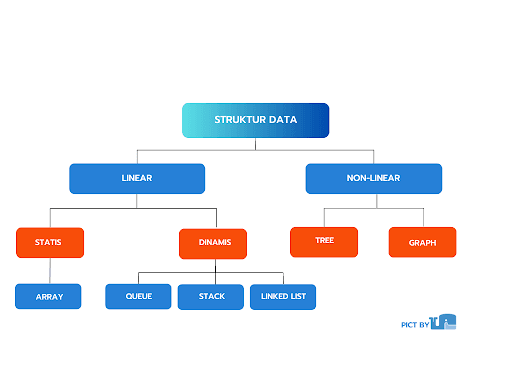 STRUKTUR DATA

LINEAR

NON-LINEAR

STATIS

DINAMIS

TREE

GRAPH

ARRAY

QUEUE

STACK

LINKED LIST

PICT BY